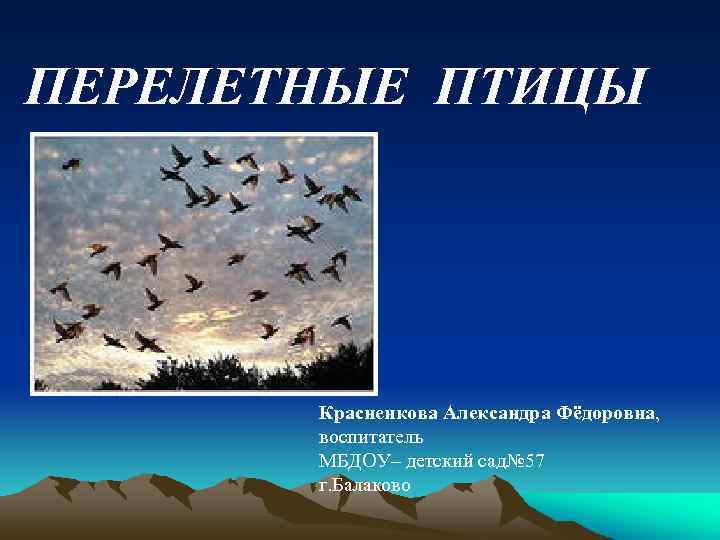 ПЕРЕЛЕТНЫЕ ПТИЦЫ

Красненкова Александра Фёдоровна, воспитатель
МБДОУ– детский сад№57
г.Балаково